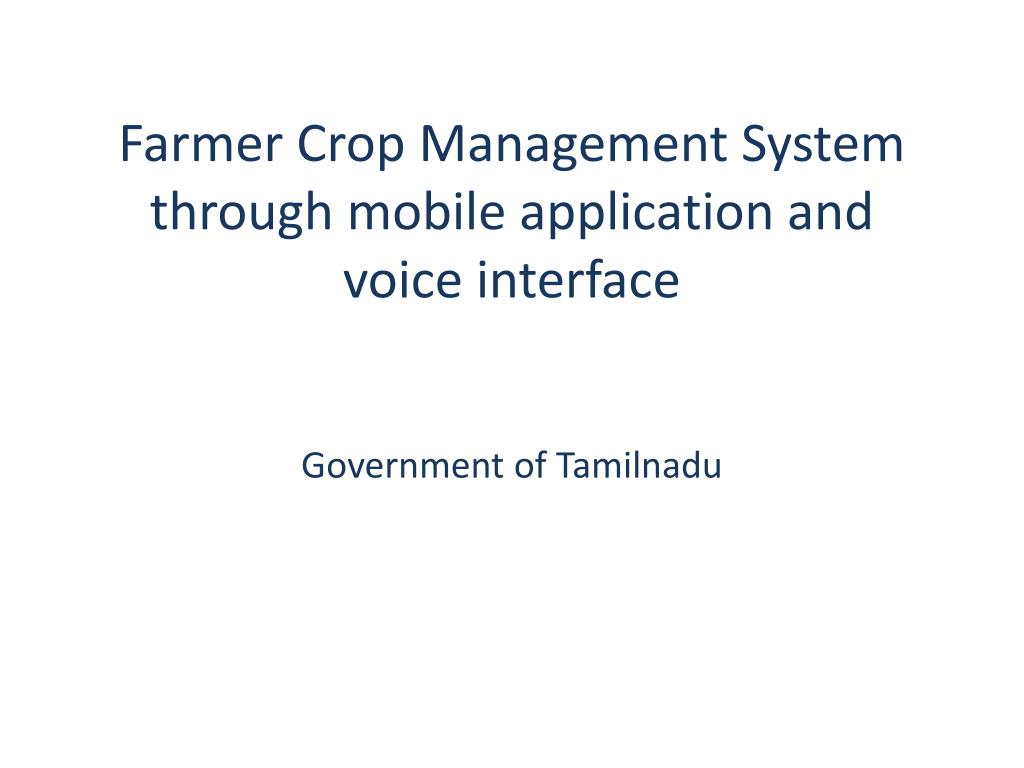 Farmer Crop Management System through mobile application and voice interface

Government of Tamilnadu